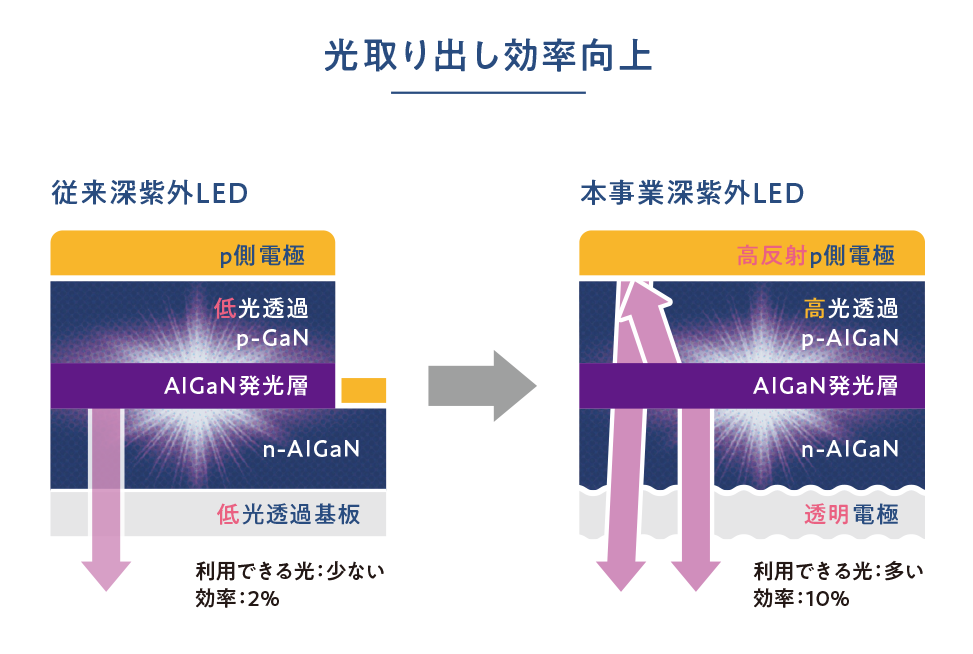 光取り出し効率向上

従来深紫外LED

p側電極

低光透過
p-GaN

AlGaN発光層

n-AlGaN

低光透過基板

利用できる光：少ない
効率：2%

本事業深紫外LED

高反射p側電極

高光透過
p-AlGaN

AlGaN発光層

n-AlGaN

透明電極

利用できる光：多い
効率：10%